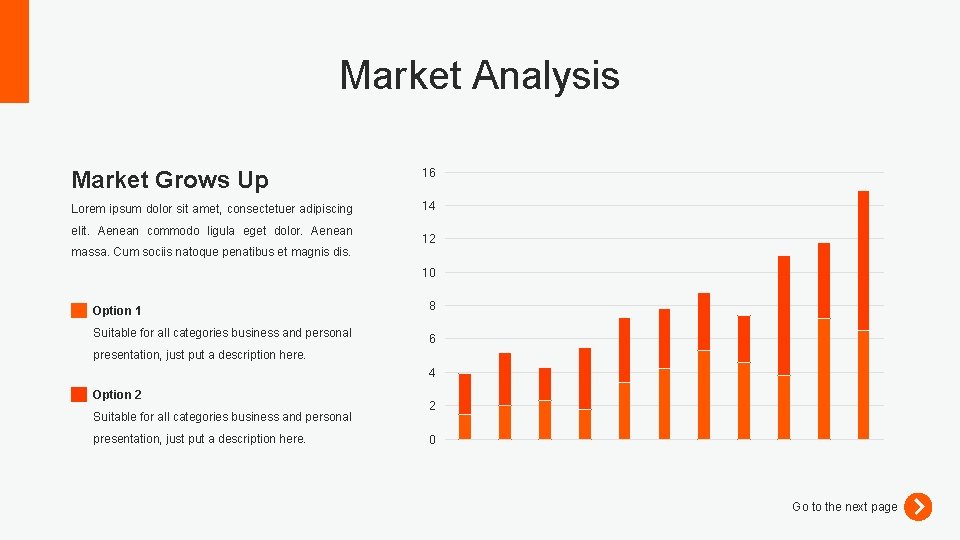 Market Analysis

Market Grows Up

Lorem ipsum dolor sit amet, consectetuer adipiscing elit. Aenean commodo ligula eget dolor. Aenean massa. Cum sociis natoque penatibus et magnis dis.

Option 1

Suitable for all categories business and personal presentation, just put a description here.

Option 2

Suitable for all categories business and personal presentation, just put a description here.

16
14
12
10
8
6
4
2
0

Go to the next page